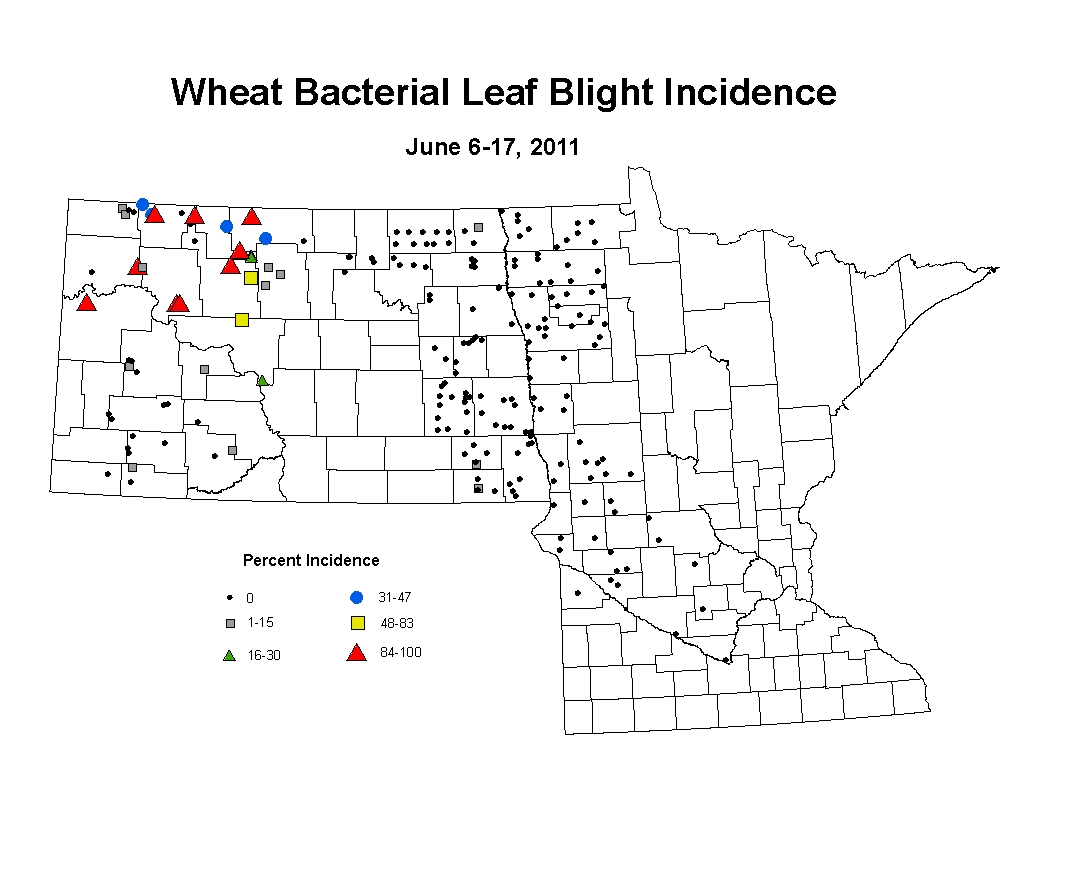 Wheat Bacterial Leaf Blight Incidence

June 6-17, 2011

Percent Incidence

0
1-15
16-30
31-47
48-83
84-100